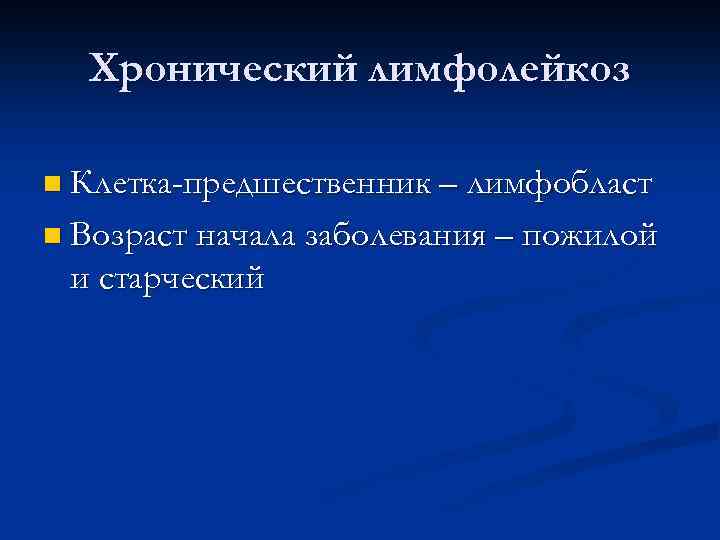 Хронический лимфолейкоз

Клетка-предшественник – лимфобласт

Возраст начала заболевания – пожилой и старческий